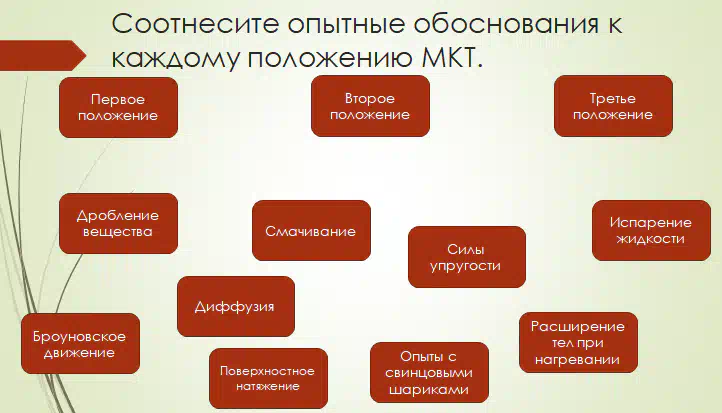 Соотнесите опытные обоснования к каждому положению МКТ.

Первое положение

Второе положение

Третье положение

Дробление вещества

Смачивание

Силы упругости

Испарение жидкости

Диффузия

Броуновское движение

Поверхностное натяжение

Опыты с свинцовыми шариками

Расширение тел при нагревании